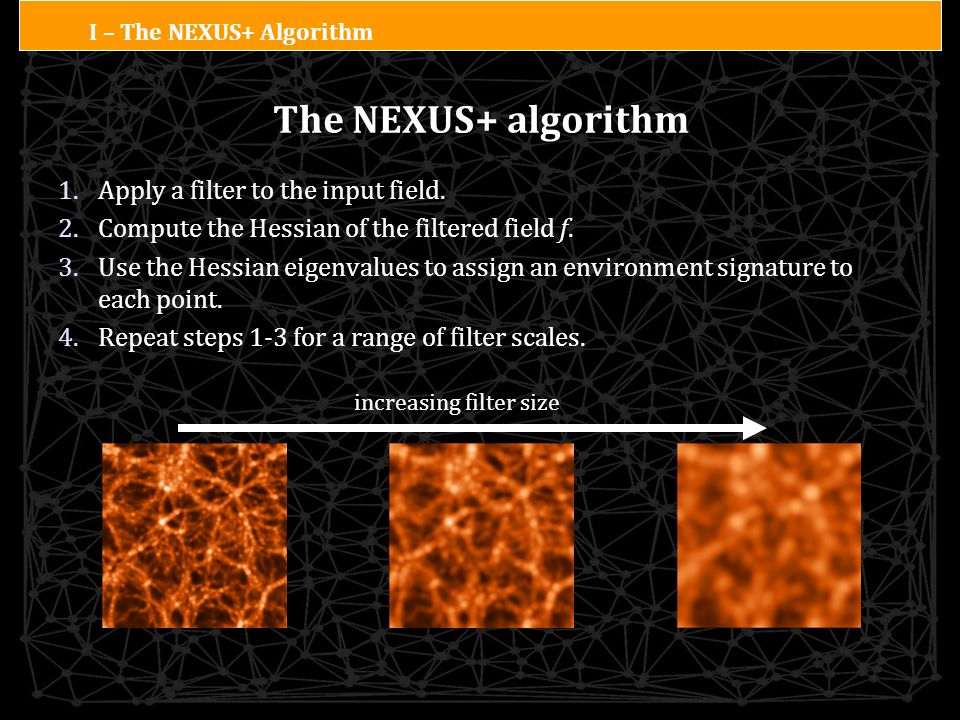 I – The NEXUS+ Algorithm

The NEXUS+ algorithm

1. Apply a filter to the input field.
2. Compute the Hessian of the filtered field $f$.
3. Use the Hessian eigenvalues to assign an environment signature to each point.
4. Repeat steps 1-3 for a range of filter scales.

increasing filter size